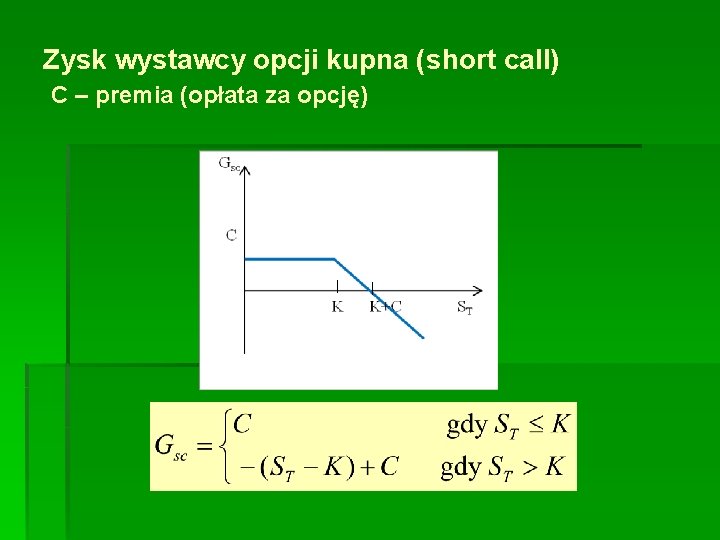 Zysk wystawcy opcji kupna (short call)
C – premia (opłata za opcję)

$G_{sc}$

C

K

K+C

$S_T$

$G_{sc} = \begin{cases} C & \text{gdy } S_T \leq K \\ -(S_T - K) + C & \text{gdy } S_T > K \end{cases}$